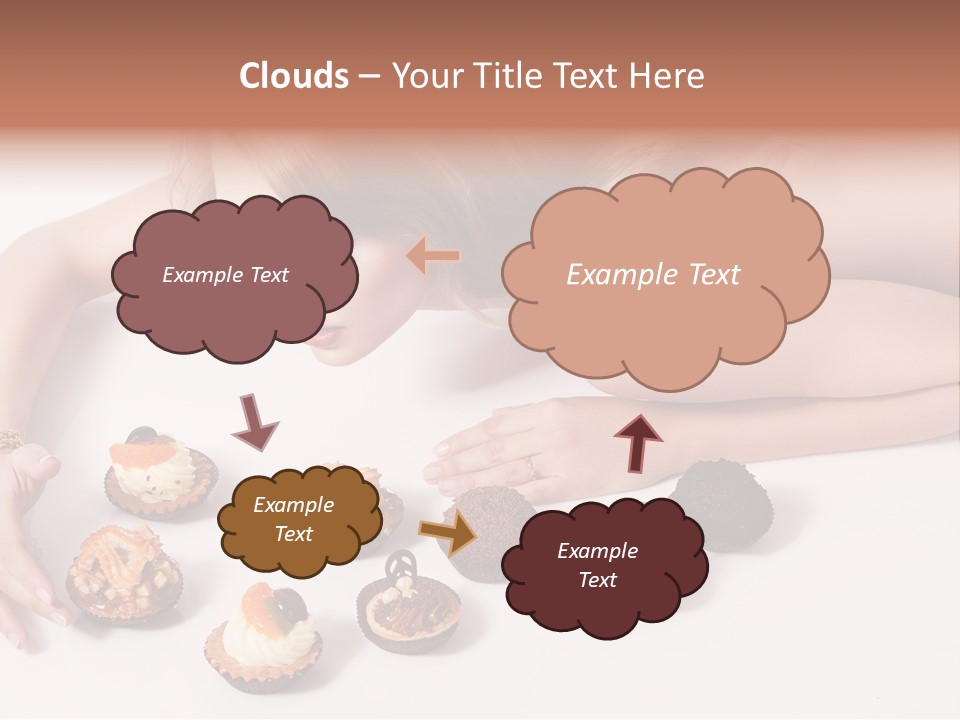 Clouds – Your Title Text Here

Example Text

Example Text

Example Text

Example Text